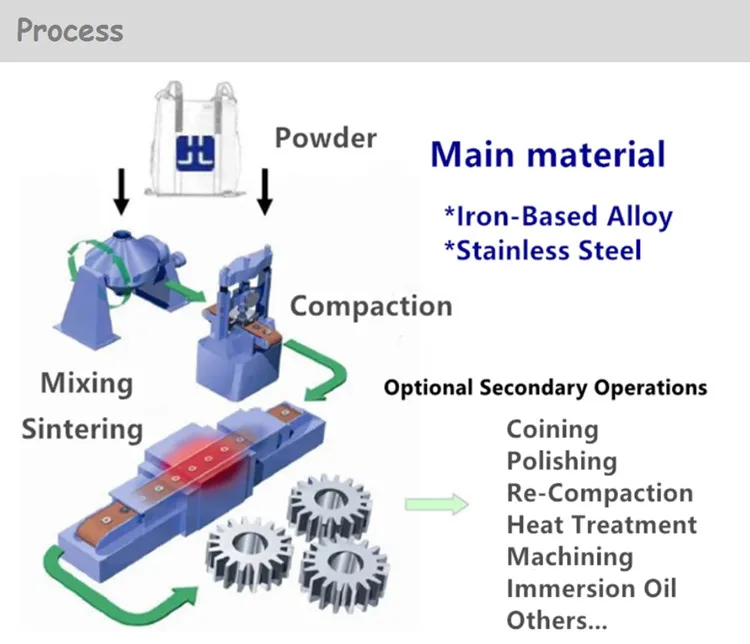 Process

Powder

Main material

*Iron-Based Alloy
*Stainless Steel

Compaction

Mixing

Sintering

Optional Secondary Operations

Coining
Polishing
Re-Compaction
Heat Treatment
Machining
Immersion Oil
Others...